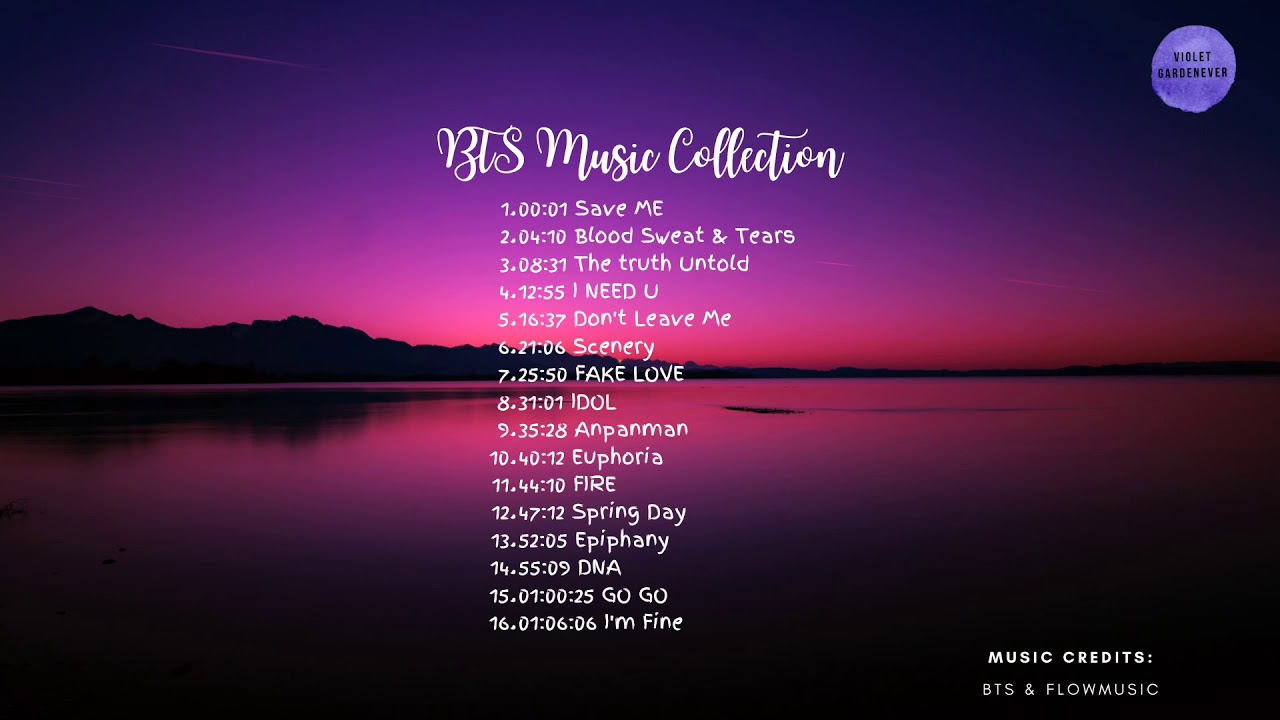 VIOLET GARDENEVER

BTS Music Collection

1.00:01 Save ME
2.04:10 Blood Sweat & Tears
3.08:31 The truth Untold
4.12:55 I NEED U
5.16:37 Don't Leave Me
6.21:06 Scenery
7.25:50 FAKE LOVE
8.31:01 IDOL
9.35:28 Anpanman
10.40:12 Euphoria
11.44:10 FIRE
12.47:12 Spring Day
13.52:05 Epiphany
14.55:09 DNA
15.01:00:25 GO GO
16.01:06:06 I'm Fine

MUSIC CREDITS:
BTS & FLOWMUSIC